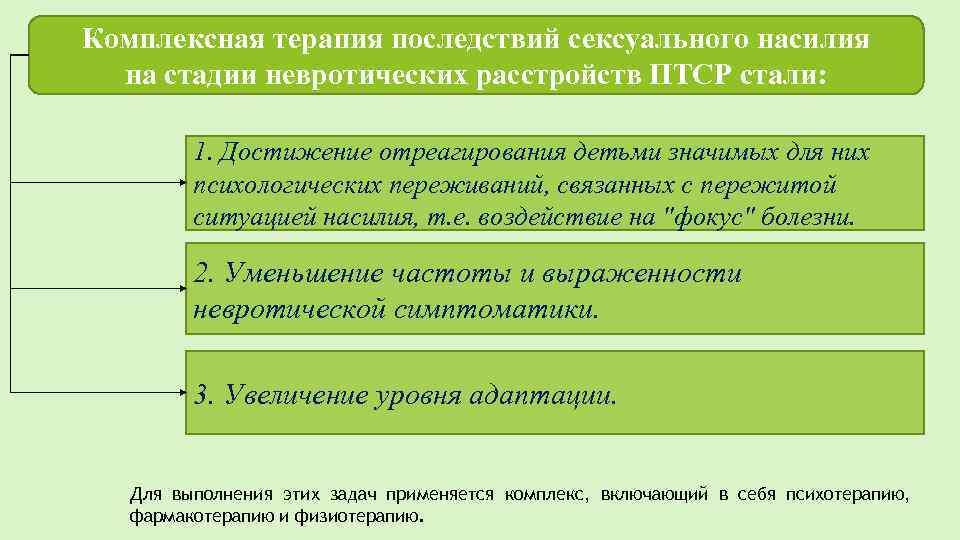 Комплексная терапия последствий сексуального насилия на стадии невротических расстройств ПТСР стали:

1. Достижение отреагирования детьми значимых для них психологических переживаний, связанных с пережитой ситуацией насилия, т.е. воздействие на "фокус" болезни.

2. Уменьшение частоты и выраженности невротической симптоматики.

3. Увеличение уровня адаптации.

Для выполнения этих задач применяется комплекс, включающий в себя психотерапию, фармакотерапию и физиотерапию.